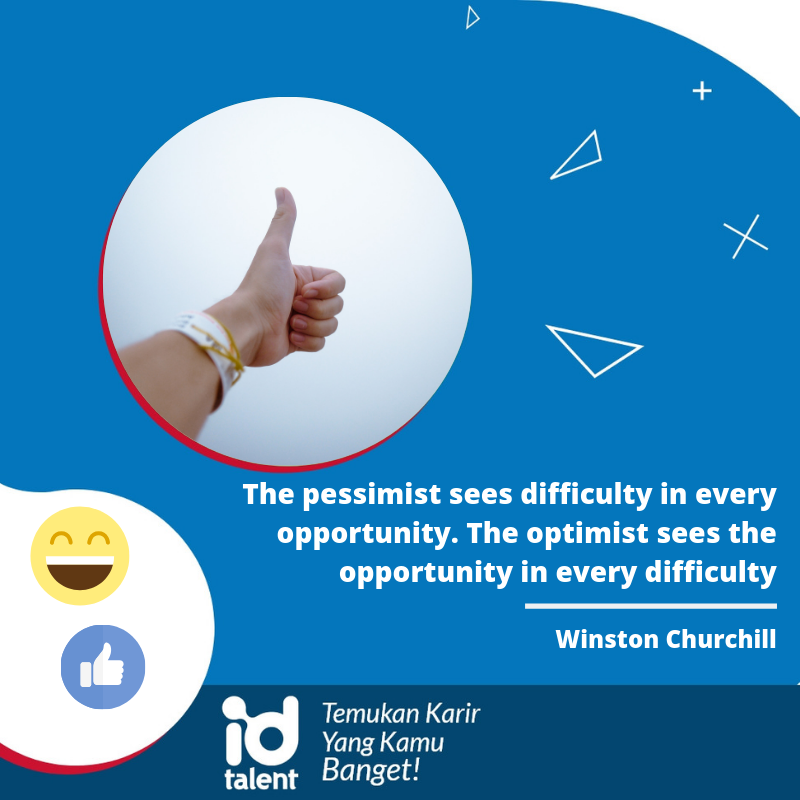 The pessimist sees difficulty in every opportunity. The optimist sees the opportunity in every difficulty

Winston Churchill

id talent

Temukan Karir Yang Kamu Banget!